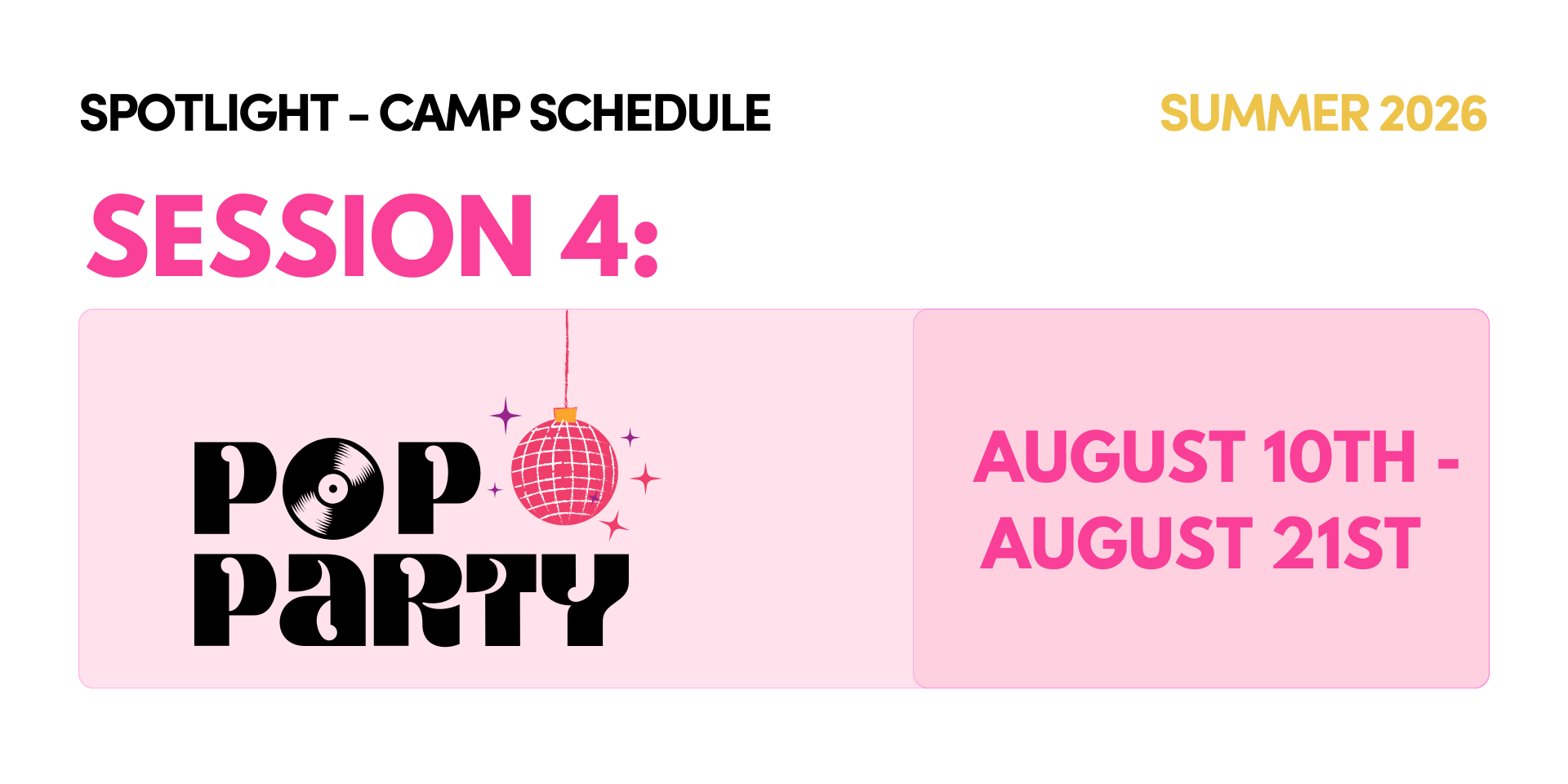 SPOTLIGHT - CAMP SCHEDULE

SUMMER 2026

SESSION 4:

POP PARTY

AUGUST 10TH - AUGUST 21ST